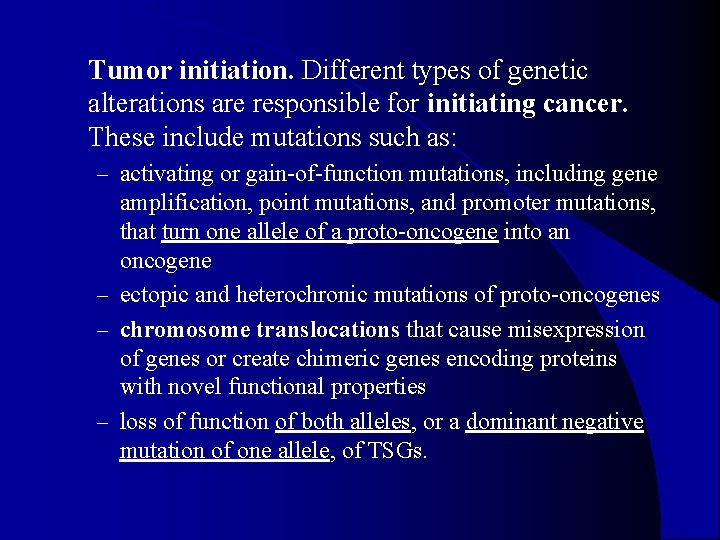 Tumor initiation. Different types of genetic alterations are responsible for initiating cancer. These include mutations such as:

– activating or gain-of-function mutations, including gene amplification, point mutations, and promoter mutations, that turn one allele of a proto-oncogene into an oncogene

– ectopic and heterochronic mutations of proto-oncogenes

– chromosome translocations that cause misexpression of genes or create chimeric genes encoding proteins with novel functional properties

– loss of function of both alleles, or a dominant negative mutation of one allele, of TSGs.